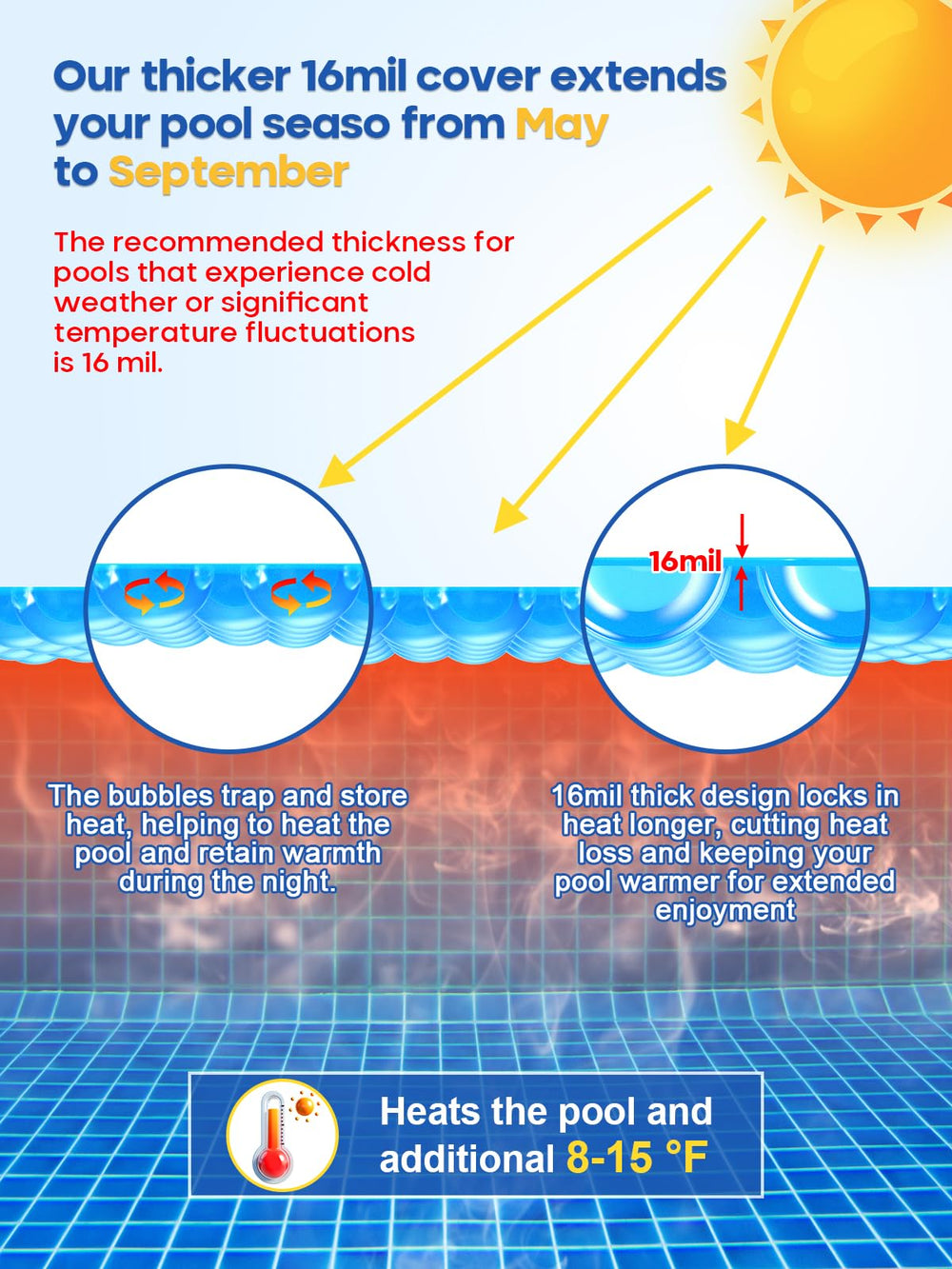 Our thicker 16mil cover extends your pool seaso from May to September

The recommended thickness for pools that experience cold weather or significant temperature fluctuations is 16 mil.

16mil

The bubbles trap and store heat, helping to heat the pool and retain warmth during the night.

16mil thick design locks in heat longer, cutting heat loss and keeping your pool warmer for extended enjoyment

Heats the pool and additional 8-15 °F